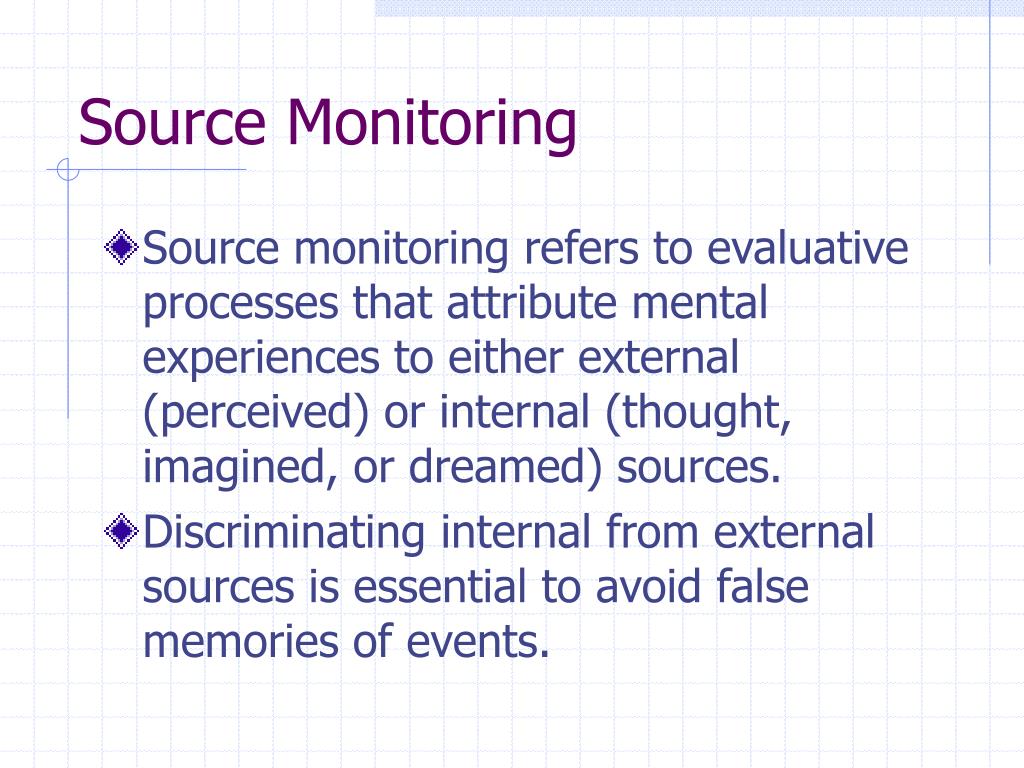 Source Monitoring

Source monitoring refers to evaluative processes that attribute mental experiences to either external (perceived) or internal (thought, imagined, or dreamed) sources.

Discriminating internal from external sources is essential to avoid false memories of events.